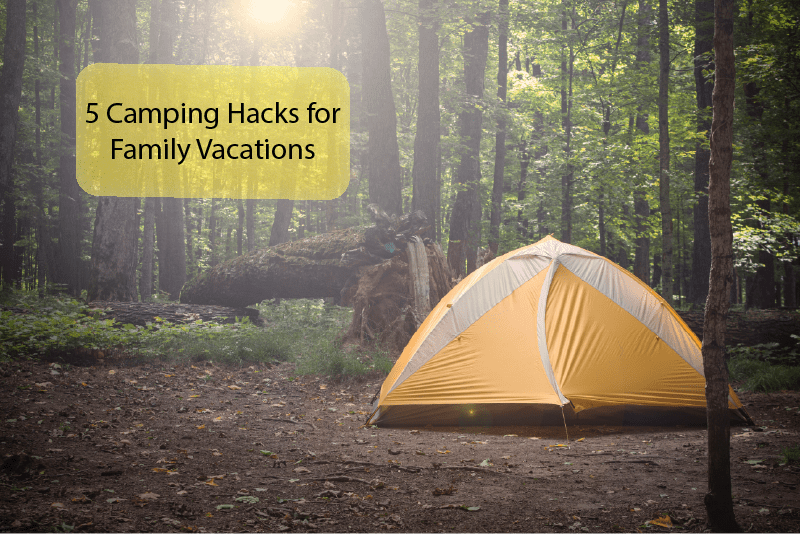 5 Camping Hacks for Family Vacations